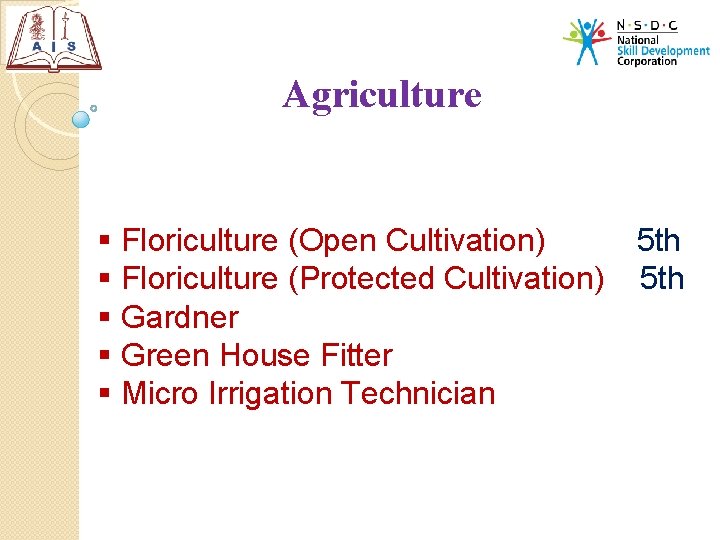 A I S

N·S·D·C
National
Skill Development
Corporation

Agriculture

▪ Floriculture (Open Cultivation) 5th
▪ Floriculture (Protected Cultivation) 5th
▪ Gardner
▪ Green House Fitter
▪ Micro Irrigation Technician